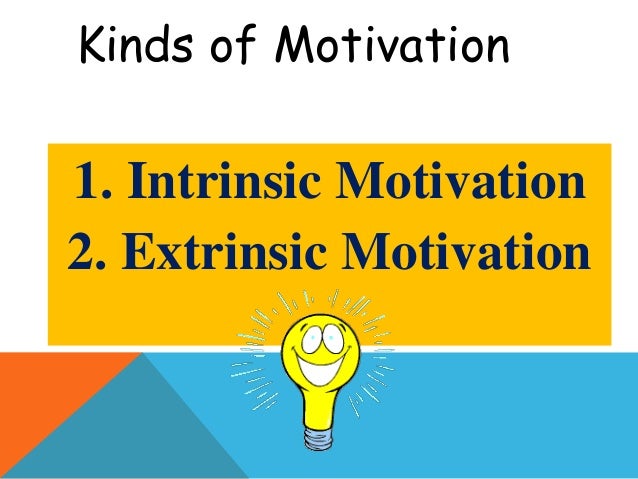 Kinds of Motivation

1. Intrinsic Motivation
2. Extrinsic Motivation